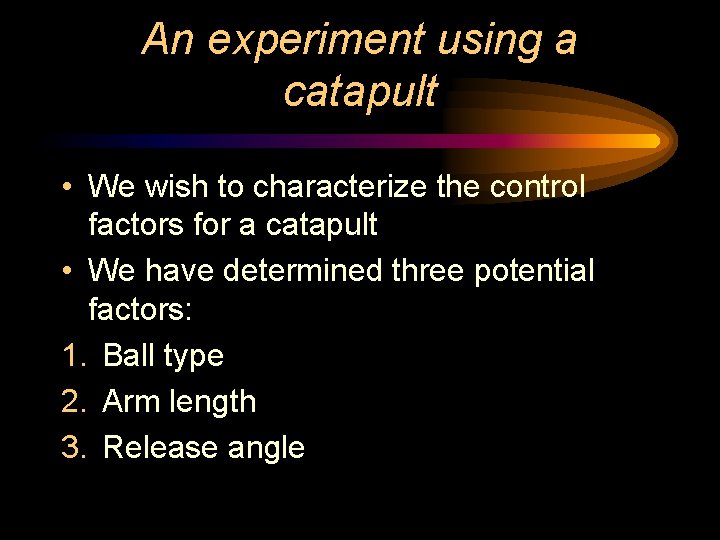 An experiment using a catapult

• We wish to characterize the control factors for a catapult
• We have determined three potential factors:
1. Ball type
2. Arm length
3. Release angle